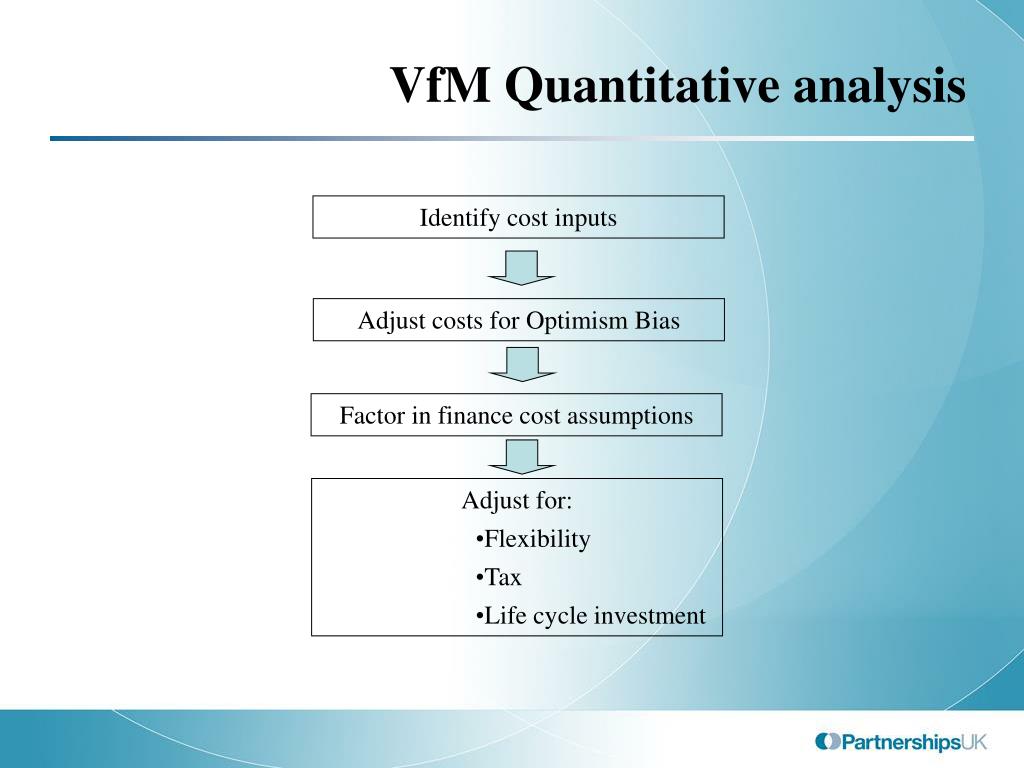 VfM Quantitative analysis

Identify cost inputs

Adjust costs for Optimism Bias

Factor in finance cost assumptions

Adjust for:
•Flexibility
•Tax
•Life cycle investment

PartnershipsUK